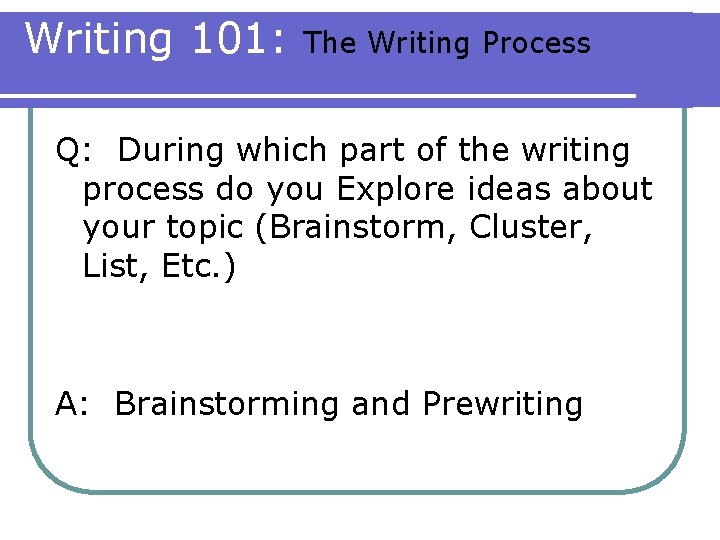 Writing 101: The Writing Process

Q: During which part of the writing process do you Explore ideas about your topic (Brainstorm, Cluster, List, Etc.)

A: Brainstorming and Prewriting